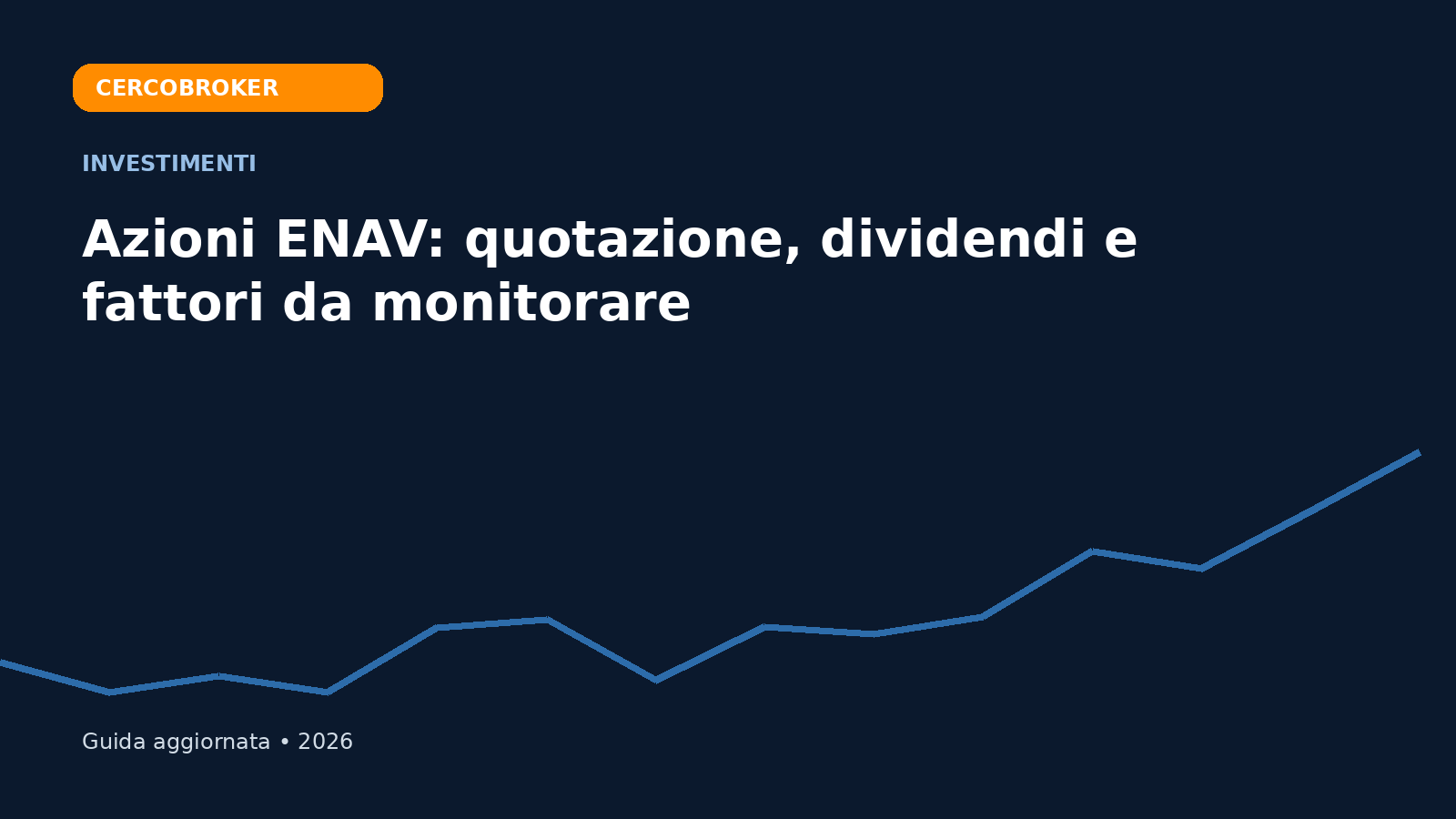 CERCOBROKER

INVESTIMENTI

Azioni ENAV: quotazione, dividendi e fattori da monitorare

Guida aggiornata • 2026